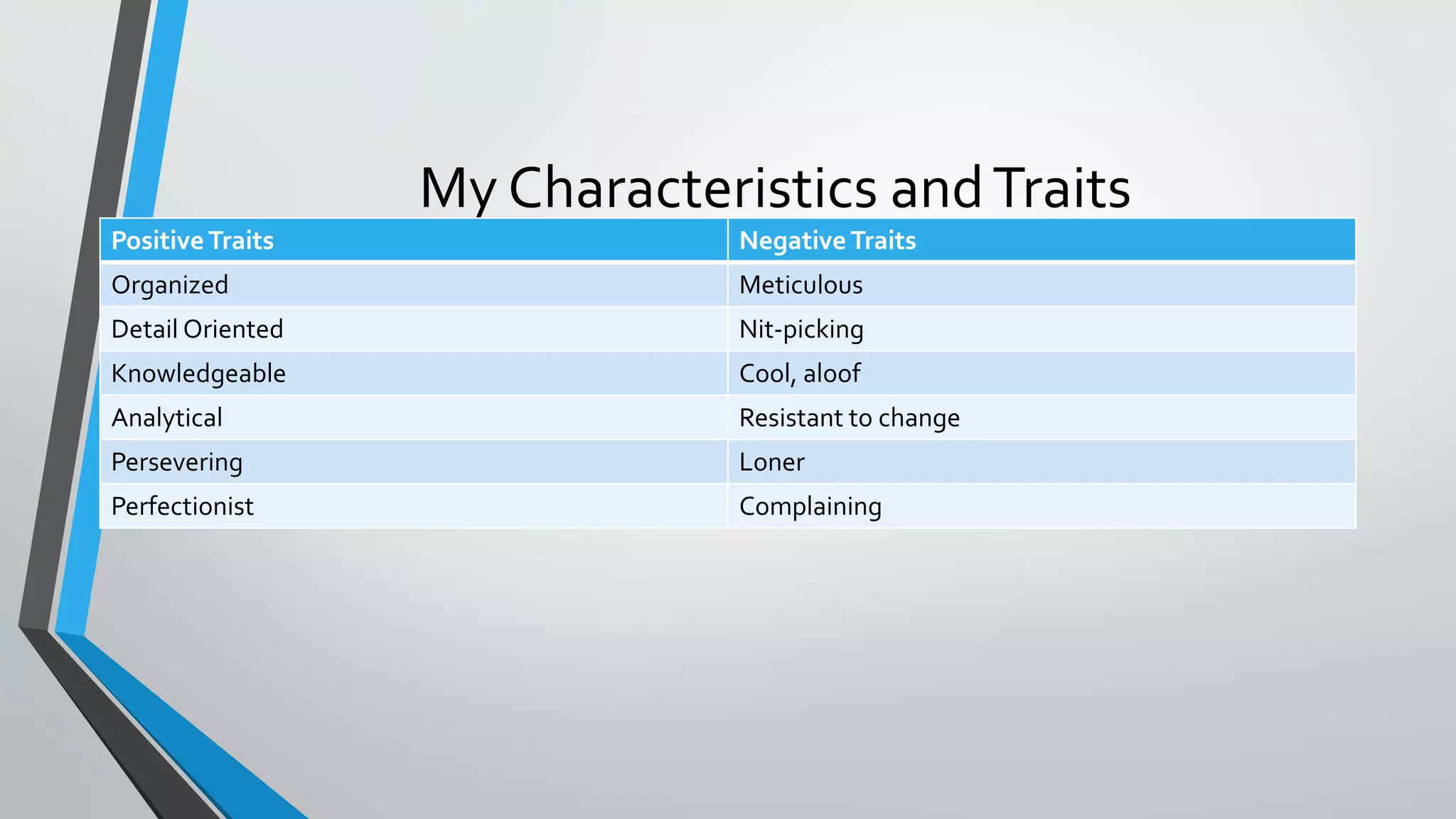 My Characteristics and Traits

| Positive Traits | Negative Traits |
|---|---|
| Organized | Meticulous |
| Detail Oriented | Nit-picking |
| Knowledgeable | Cool, aloof |
| Analytical | Resistant to change |
| Persevering | Loner |
| Perfectionist | Complaining |